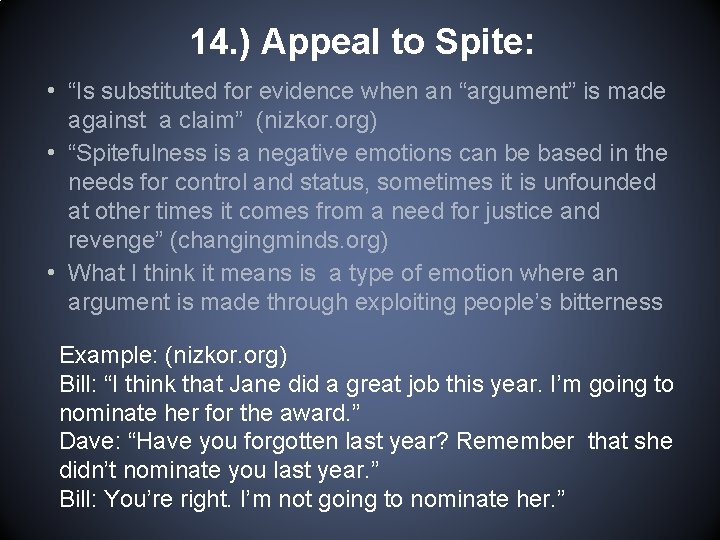 14.) Appeal to Spite:

• “Is substituted for evidence when an “argument” is made against a claim” (nizkor.org)
• “Spitefulness is a negative emotions can be based in the needs for control and status, sometimes it is unfounded at other times it comes from a need for justice and revenge” (changingminds.org)
• What I think it means is a type of emotion where an argument is made through exploiting people’s bitterness

Example: (nizkor.org)
Bill: “I think that Jane did a great job this year. I’m going to nominate her for the award.”
Dave: “Have you forgotten last year? Remember that she didn’t nominate you last year.”
Bill: You’re right. I’m not going to nominate her.”